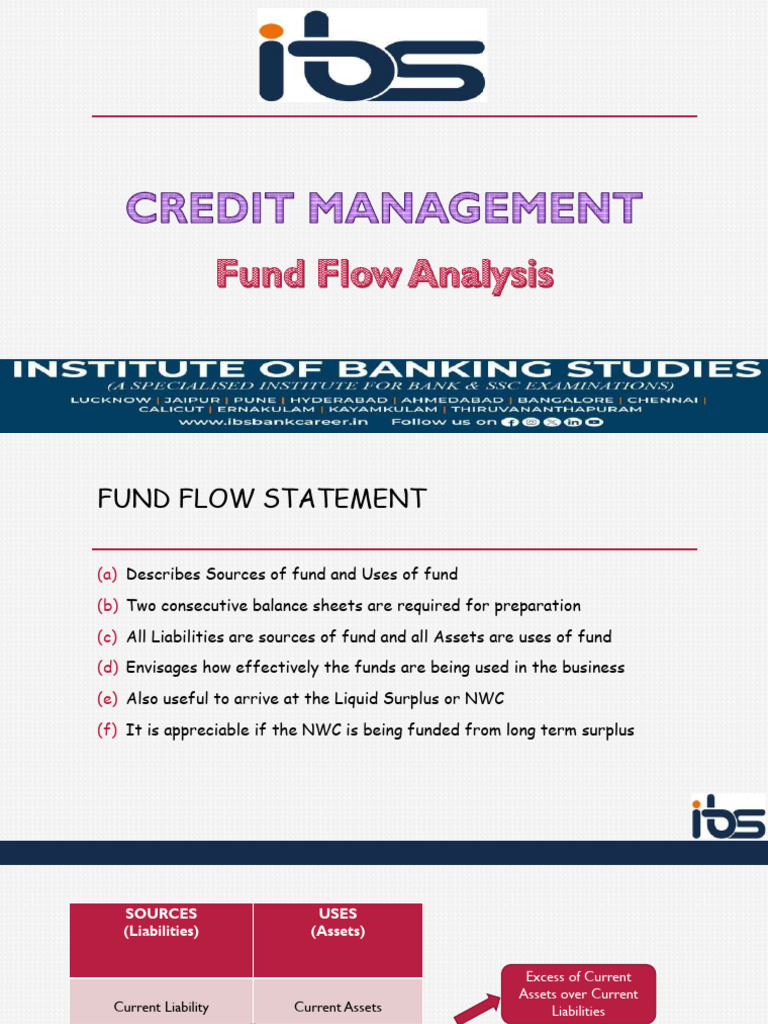 ibs

CREDIT MANAGEMENT

Fund Flow Analysis

INSTITUTE OF BANKING STUDIES
(A SPECIALISED INSTITUTE FOR BANK & SSC EXAMINATIONS)
LUCKNOW | JAIPUR | PUNE | HYDERABAD | AHMEDABAD | BANGALORE | CHENNAI | CALICUT | ERNAKULAM | KAYAMKULAM | THIRUVANANTHAPURAM
www.ibsbankcareer.in Follow us on

FUND FLOW STATEMENT

(a) Describes Sources of fund and Uses of fund
(b) Two consecutive balance sheets are required for preparation
(c) All Liabilities are sources of fund and all Assets are uses of fund
(d) Envisages how effectively the funds are being used in the business
(e) Also useful to arrive at the Liquid Surplus or NWC
(f) It is appreciable if the NWC is being funded from long term surplus

ibs

| SOURCES (Liabilities) | USES (Assets) |
|---|---|
| Current Liability | Current Assets |

Excess of Current Assets over Current Liabilities